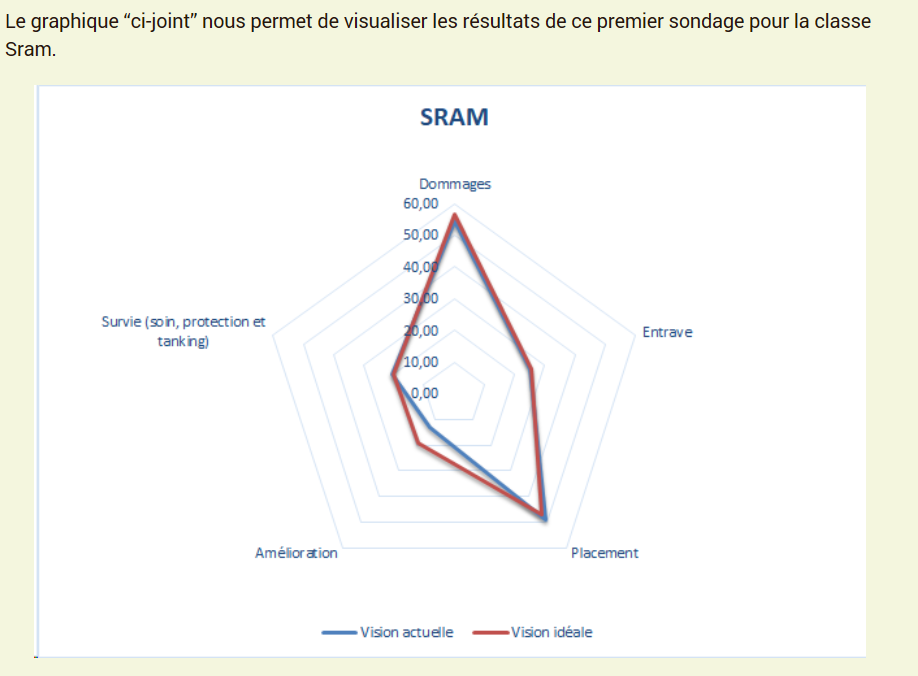 Le graphique “ci-joint” nous permet de visualiser les résultats de ce premier sondage pour la classe Sram.

SRAM

Dommages

60,00

50,00

40,00

30,00

20,00

10,00

0,00

Entrave

Placement

Amélioration

Survie (soin, protection et tanking)

Vision actuelle

Vision idéale